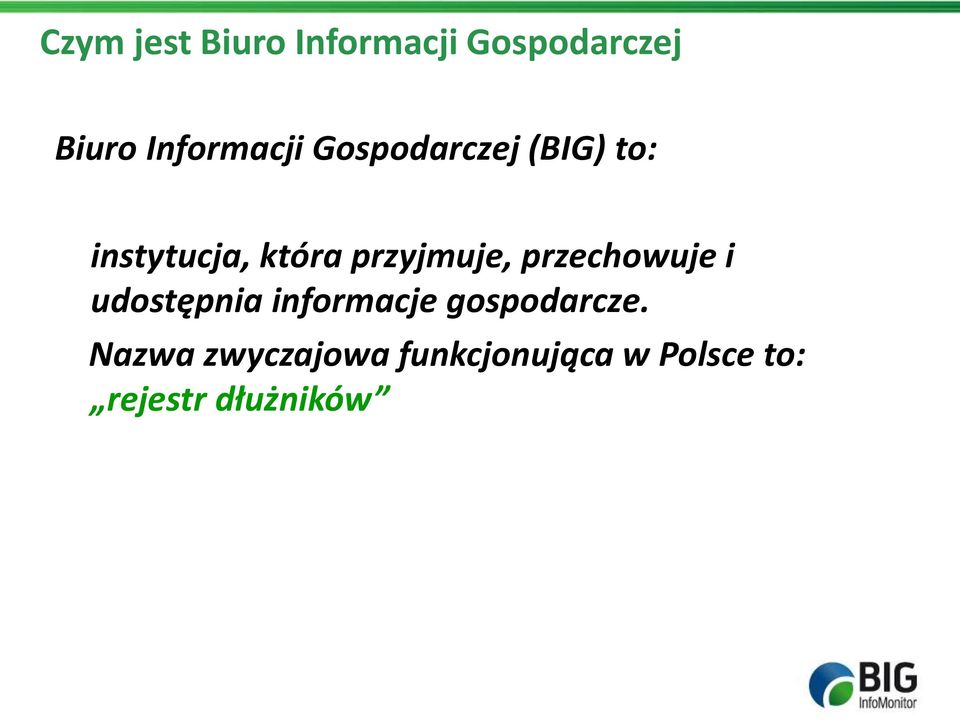 Czym jest Biuro Informacji Gospodarczej

Biuro Informacji Gospodarczej (BIG) to:

instytucja, która przyjmuje, przechowuje i udostępnia informacje gospodarcze.

Nazwa zwyczajowa funkcjonująca w Polsce to: „rejestr dłużników”

BIG
InfoMonitor